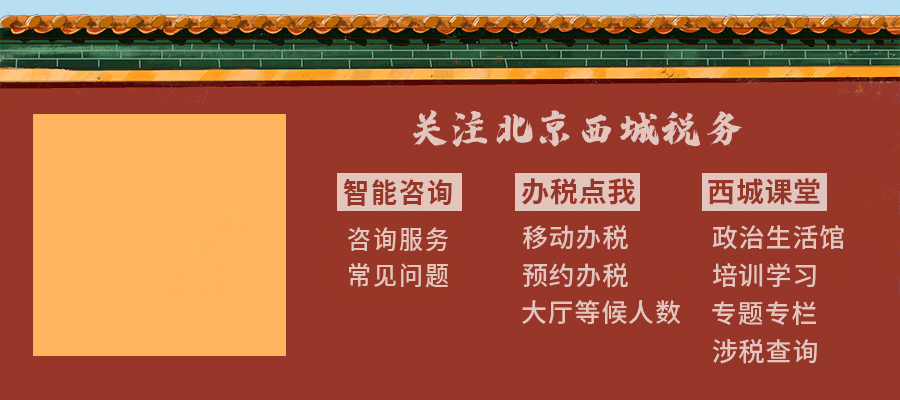 关注北京西城税务

智能咨询
咨询服务
常见问题

办税点我
移动办税
预约办税
大厅等候人数

西城课堂
政治生活馆
培训学习
专题专栏
涉税查询